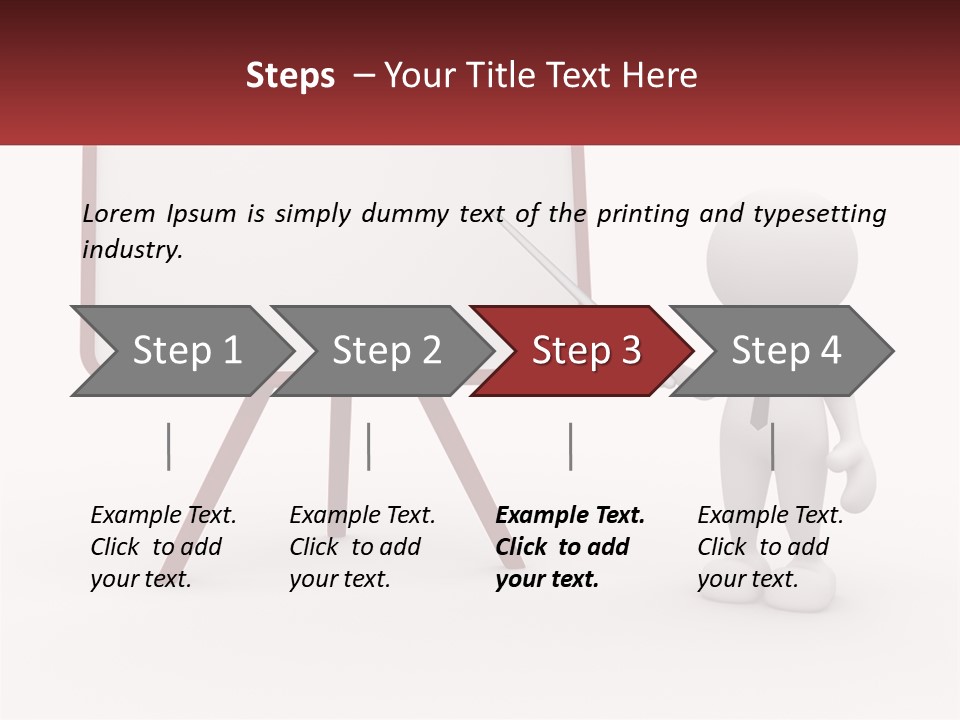 Steps – Your Title Text Here

Lorem Ipsum is simply dummy text of the printing and typesetting industry.

Step 1

Step 2

Step 3

Step 4

Example Text. Click to add your text.

Example Text. Click to add your text.

Example Text. Click to add your text.

Example Text. Click to add your text.